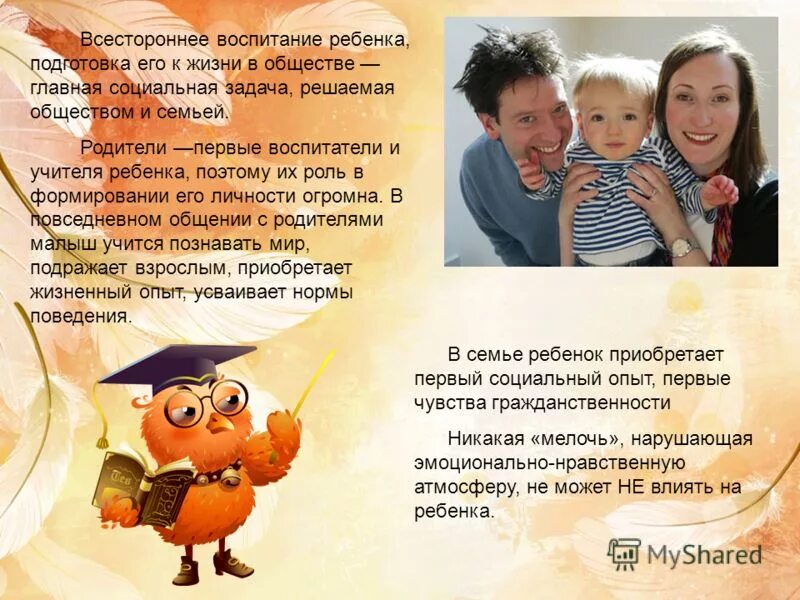 Всестороннее воспитание ребенка, подготовка его к жизни в обществе — главная социальная задача, решаемая обществом и семьей.

Родители —первые воспитатели и учителя ребенка, поэтому их роль в формировании его личности огромна. В повседневном общении с родителями малыш учится познавать мир, подражает взрослым, приобретает жизненный опыт, усваивает нормы поведения.

В семье ребенок приобретает первый социальный опыт, первые чувства гражданственности

Никакая «мелочь», нарушающая эмоционально-нравственную атмосферу, не может НЕ влиять на ребенка.

MyShared